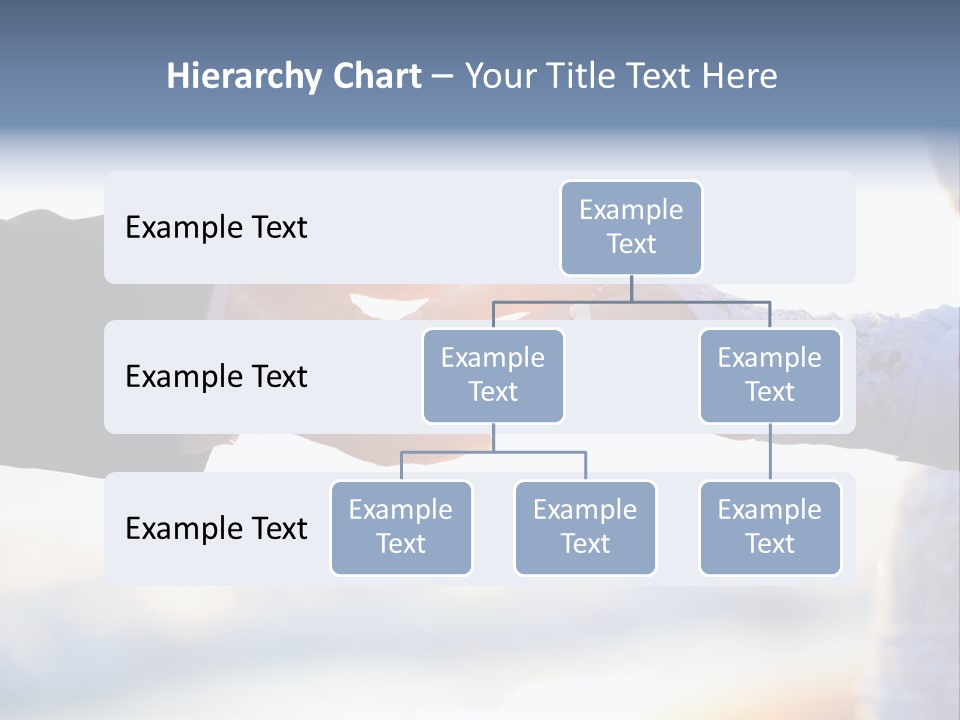 Hierarchy Chart – Your Title Text Here

Example Text

Example Text

Example Text

Example Text

Example Text

Example Text

Example Text

Example Text

Example Text